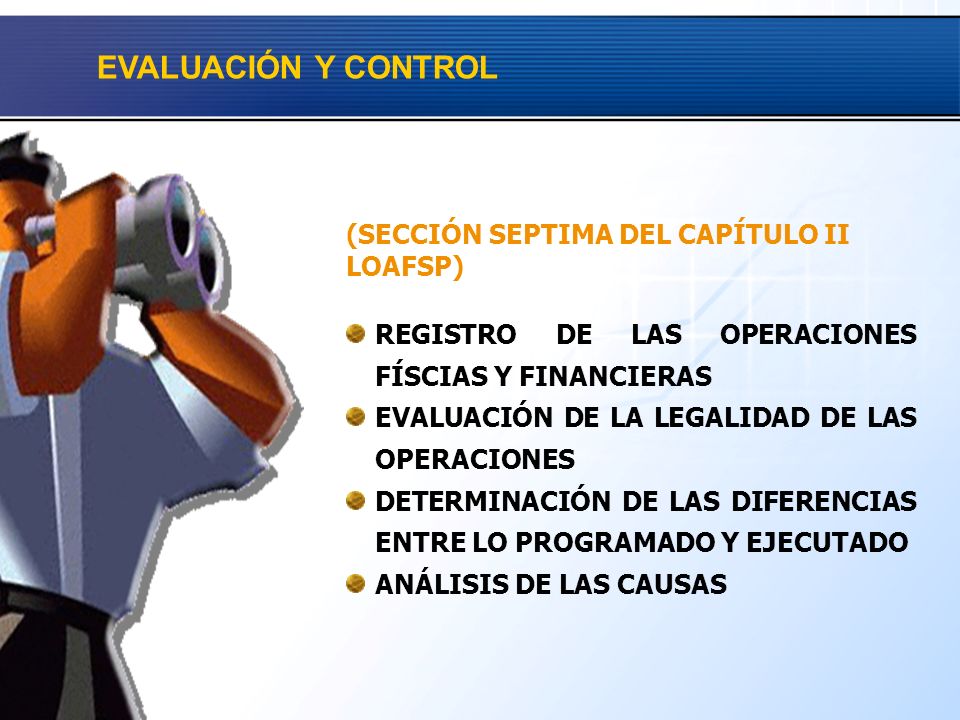 EVALUACIÓN Y CONTROL

(SECCIÓN SEPTIMA DEL CAPÍTULO II LOAFSP)

REGISTRO DE LAS OPERACIONES FÍSCIAS Y FINANCIERAS

EVALUACIÓN DE LA LEGALIDAD DE LAS OPERACIONES

DETERMINACIÓN DE LAS DIFERENCIAS ENTRE LO PROGRAMADO Y EJECUTADO

ANÁLISIS DE LAS CAUSAS